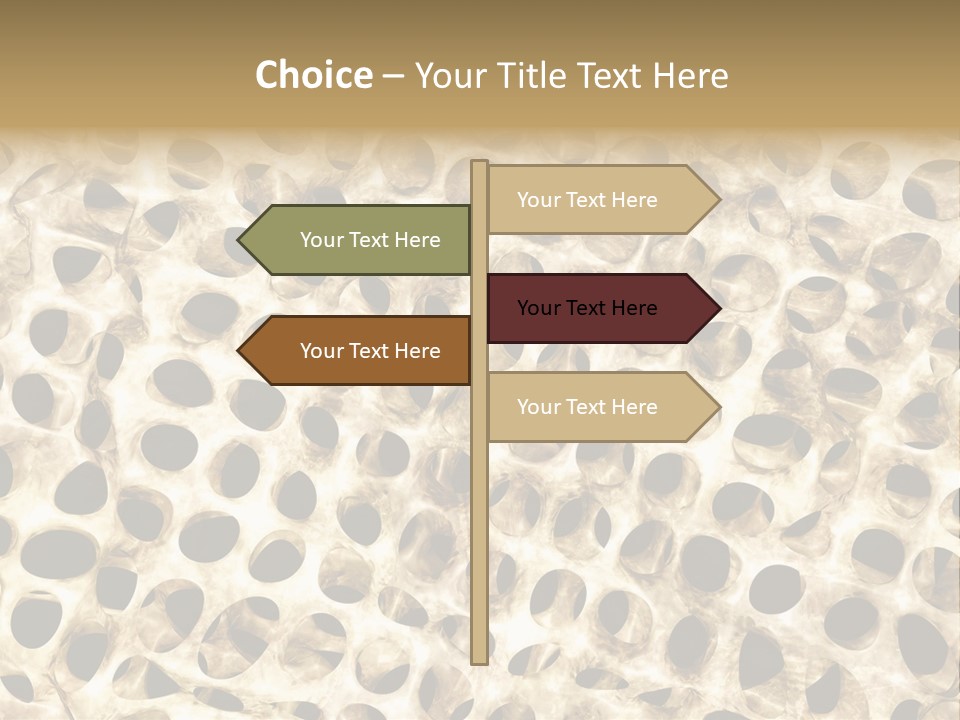 Choice – Your Title Text Here

Your Text Here

Your Text Here

Your Text Here

Your Text Here

Your Text Here